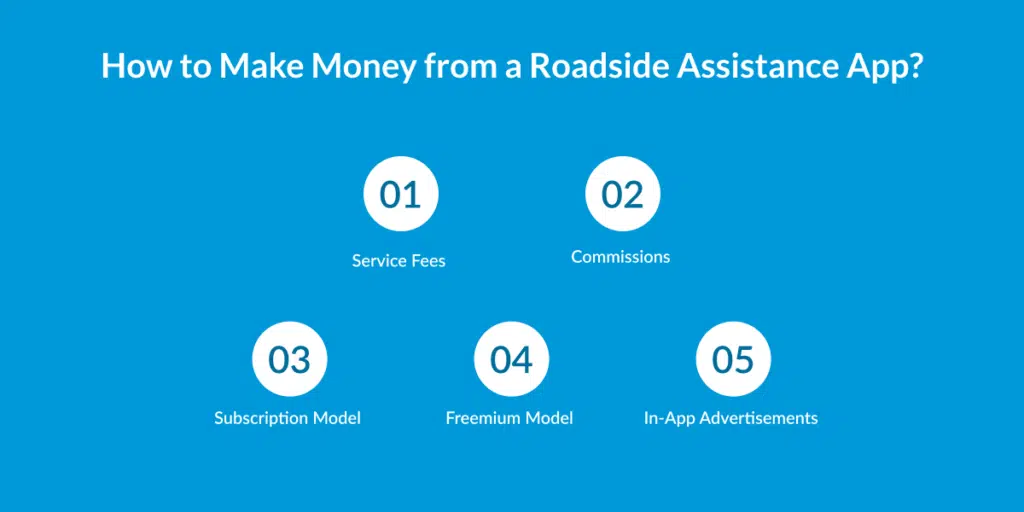 How to Make Money from a Roadside Assistance App?

01
Service Fees

02
Commissions

03
Subscription Model

04
Freemium Model

05
In-App Advertisements